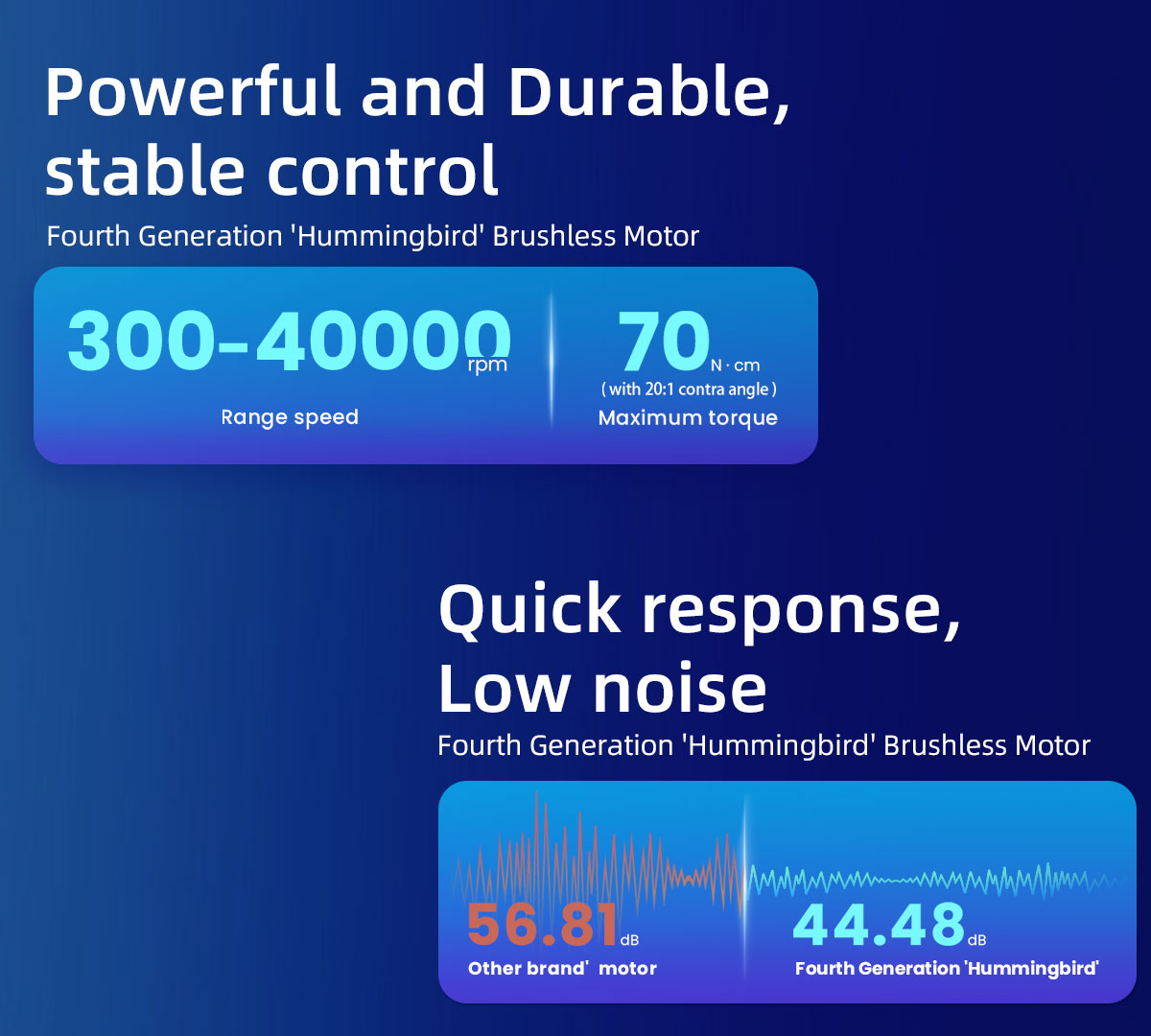 Powerful and Durable, stable control

Fourth Generation 'Hummingbird' Brushless Motor

300-40000 rpm

Range speed

70 N · cm

( with 20:1 contra angle )

Maximum torque

Quick response, Low noise

Fourth Generation 'Hummingbird' Brushless Motor

56.81 dB

Other brand' motor

44.48 dB

Fourth Generation 'Hummingbird'